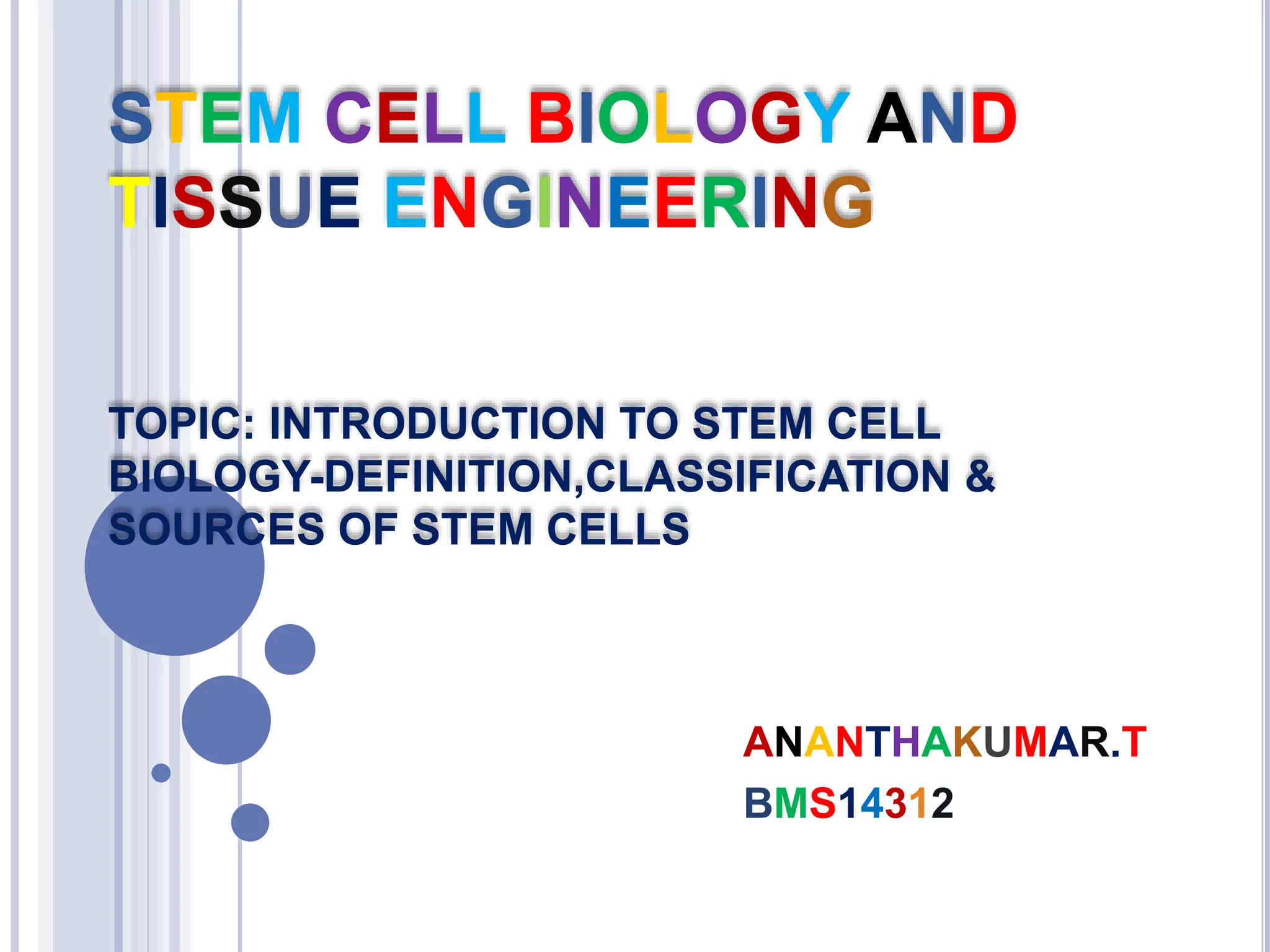 STEM CELL BIOLOGY AND TISSUE ENGINEERING

TOPIC: INTRODUCTION TO STEM CELL BIOLOGY-DEFINITION,CLASSIFICATION & SOURCES OF STEM CELLS

ANANTHAKUMAR.T
BMS14312